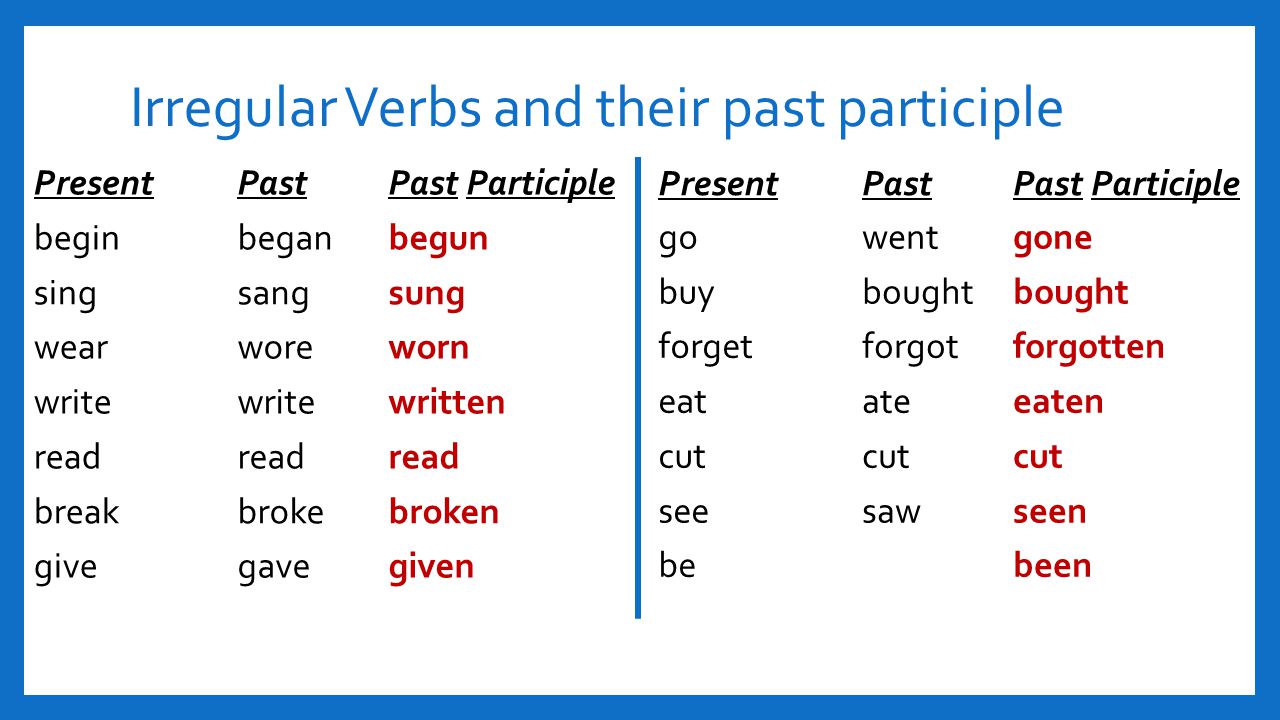 Irregular Verbs and their past participle

| Present | Past | Past Participle |
|---|---|---|
| begin | began | begun |
| sing | sang | sung |
| wear | wore | worn |
| write | write | written |
| read | read | read |
| break | broke | broken |
| give | gave | given |

| Present | Past | Past Participle |
|---|---|---|
| go | went | gone |
| buy | bought | bought |
| forget | forgot | forgotten |
| eat | ate | eaten |
| cut | cut | cut |
| see | saw | seen |
| be | | been |